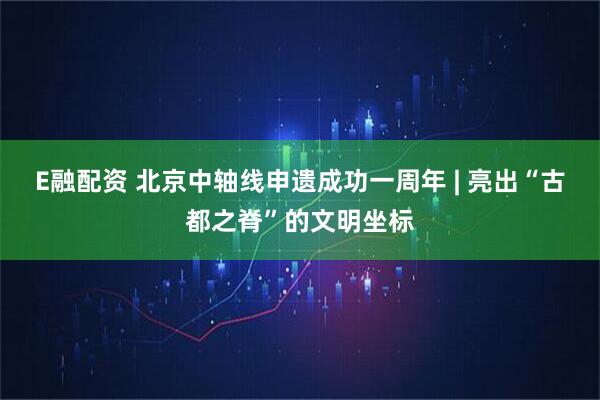 E融配资 北京中轴线申遗成功一周年 | 亮出“古都之脊”的文明坐标